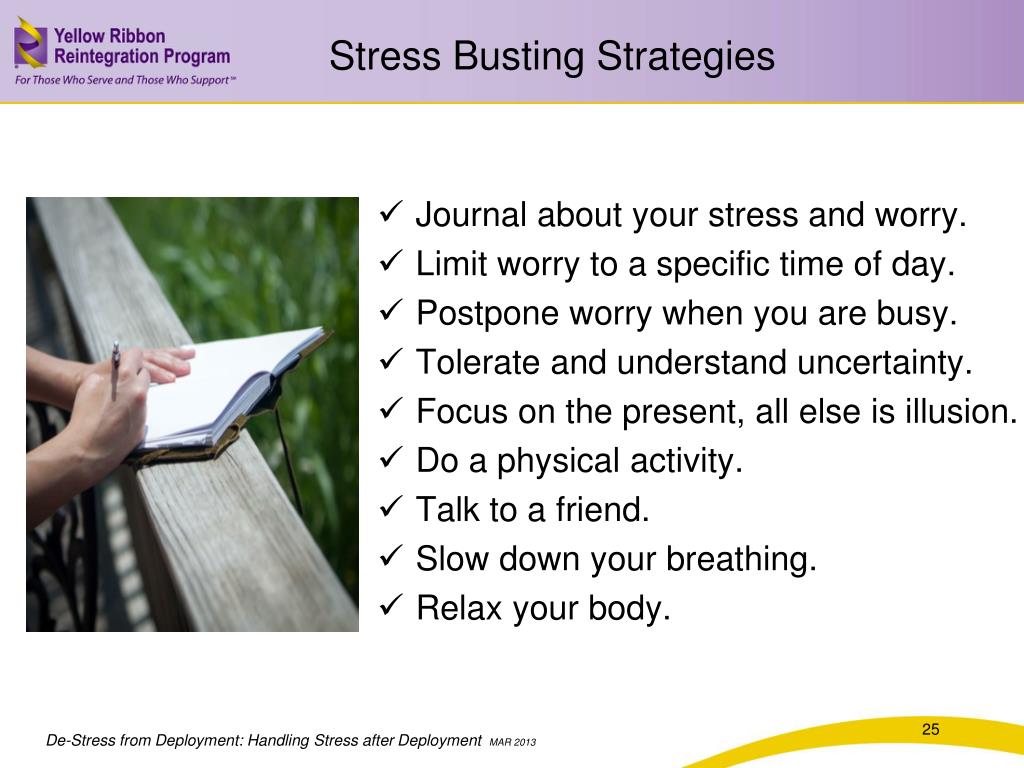 Yellow Ribbon Reintegration Program
For Those Who Serve and Those Who Support™

Stress Busting Strategies

✓ Journal about your stress and worry.
✓ Limit worry to a specific time of day.
✓ Postpone worry when you are busy.
✓ Tolerate and understand uncertainty.
✓ Focus on the present, all else is illusion.
✓ Do a physical activity.
✓ Talk to a friend.
✓ Slow down your breathing.
✓ Relax your body.

De-Stress from Deployment: Handling Stress after Deployment MAR 2013

25